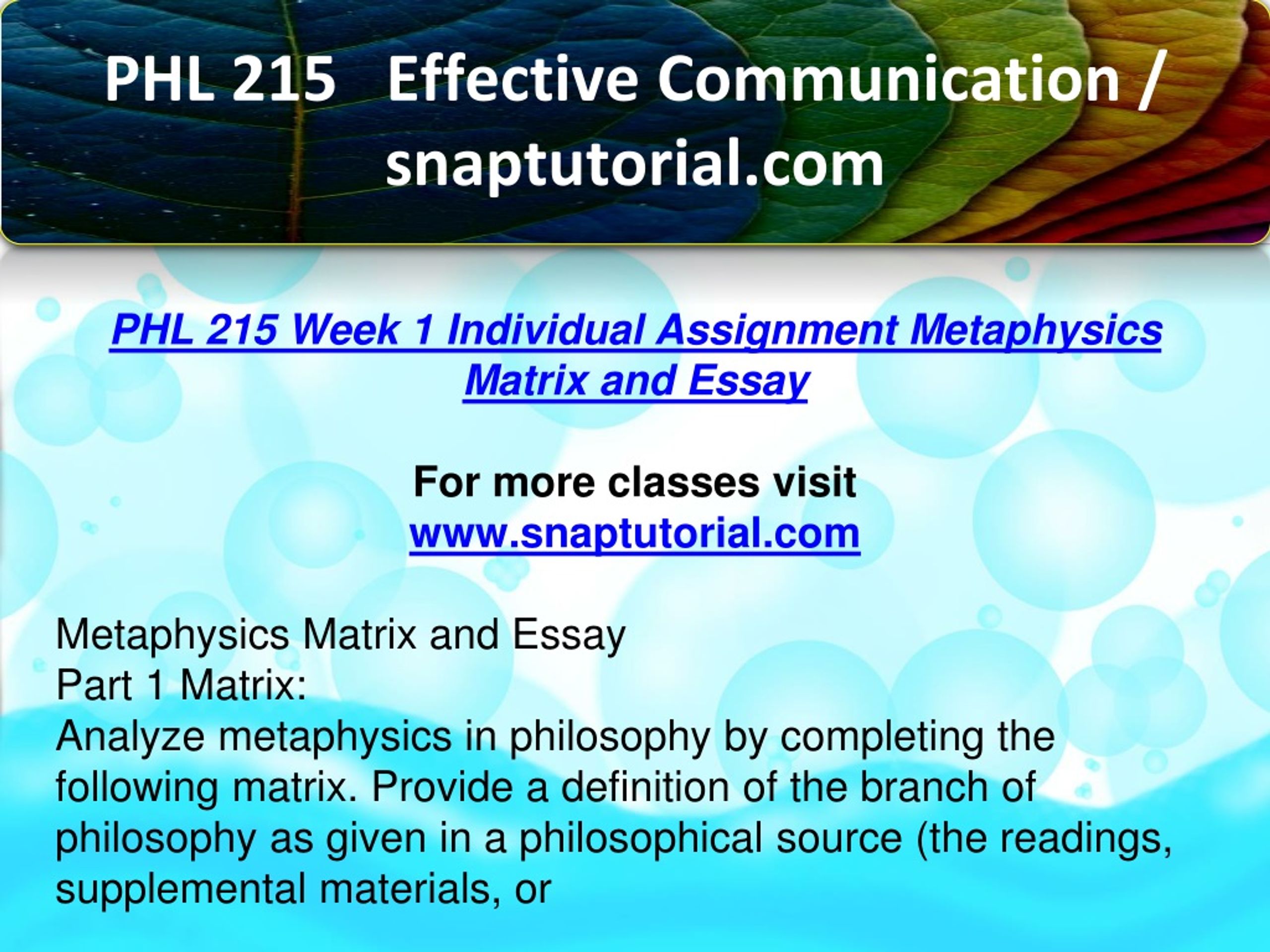 PHL 215 Effective Communication / snaptutorial.com

PHL 215 Week 1 Individual Assignment Metaphysics Matrix and Essay

For more classes visit
www.snaptutorial.com

Metaphysics Matrix and Essay
Part 1 Matrix:
Analyze metaphysics in philosophy by completing the following matrix. Provide a definition of the branch of philosophy as given in a philosophical source (the readings, supplemental materials, or